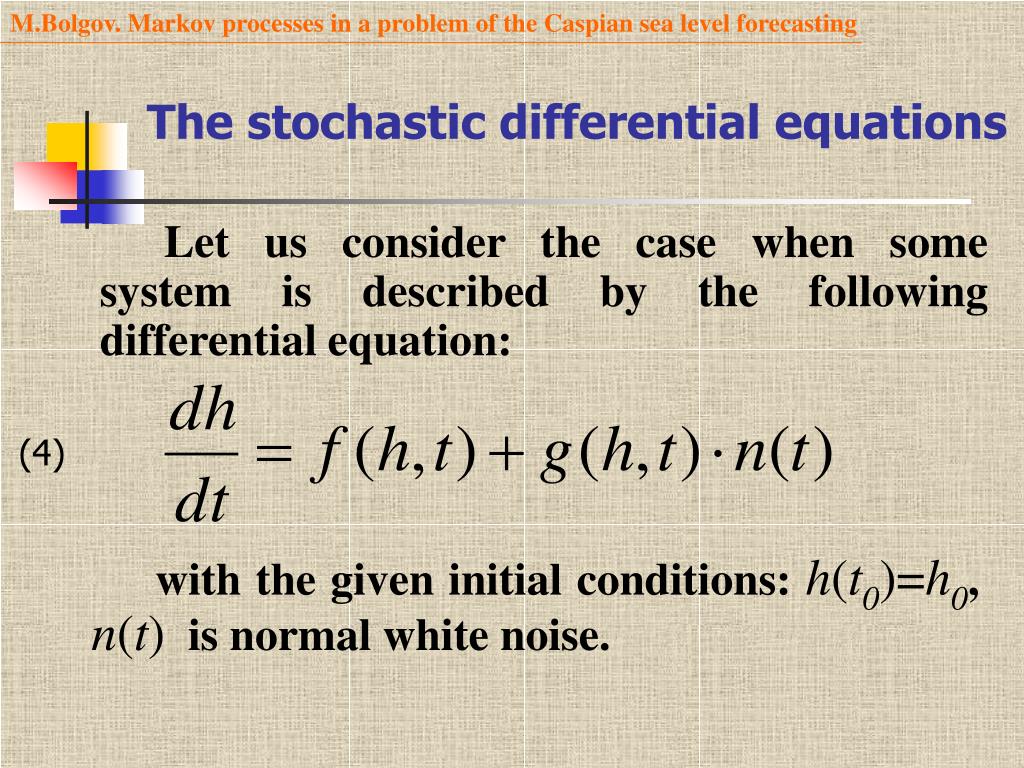 M.Bolgov. Markov processes in a problem of the Caspian sea level forecasting

The stochastic differential equations

Let us consider the case when some system is described by the following differential equation:

(4) $\frac{dh}{dt} = f(h,t) + g(h,t) \cdot n(t)$

with the given initial conditions: $h(t_0)=h_0$, $n(t)$ is normal white noise.